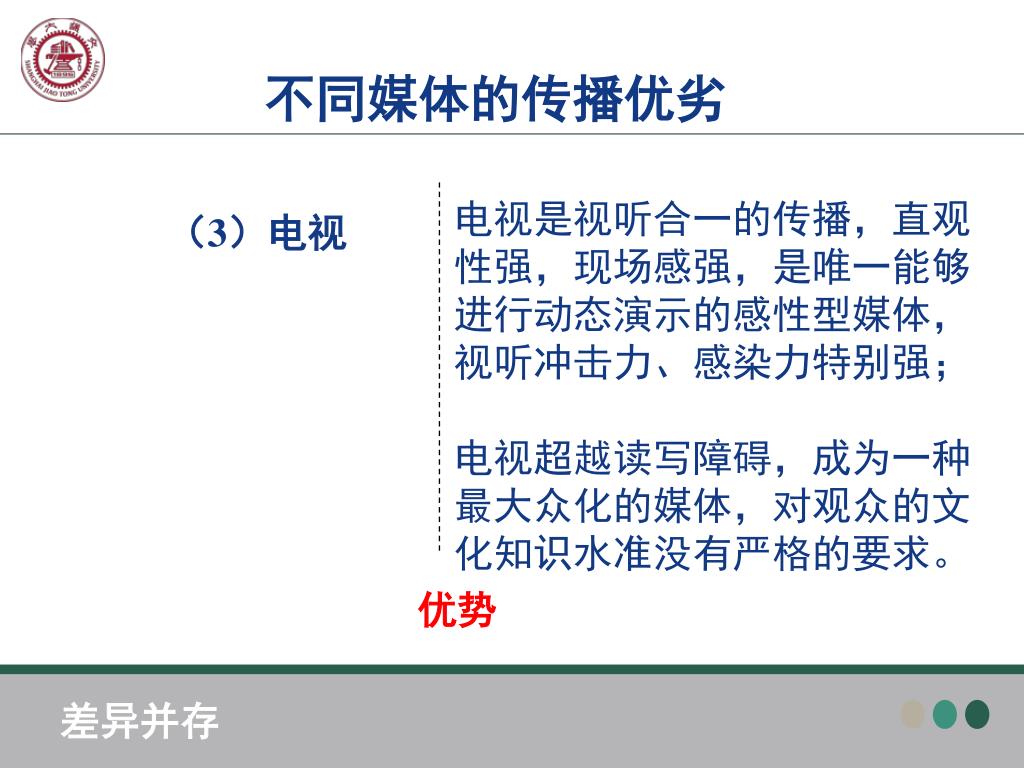 SHANGHAI JIAO TONG UNIVERSITY

不同媒体的传播优劣

（3）电视

电视是视听合一的传播，直观性强，现场感强，是唯一能够进行动态演示的感性型媒体，视听冲击力、感染力特别强；

电视超越读写障碍，成为一种最大众化的媒体，对观众的文化知识水准没有严格的要求。

优势

差异并存